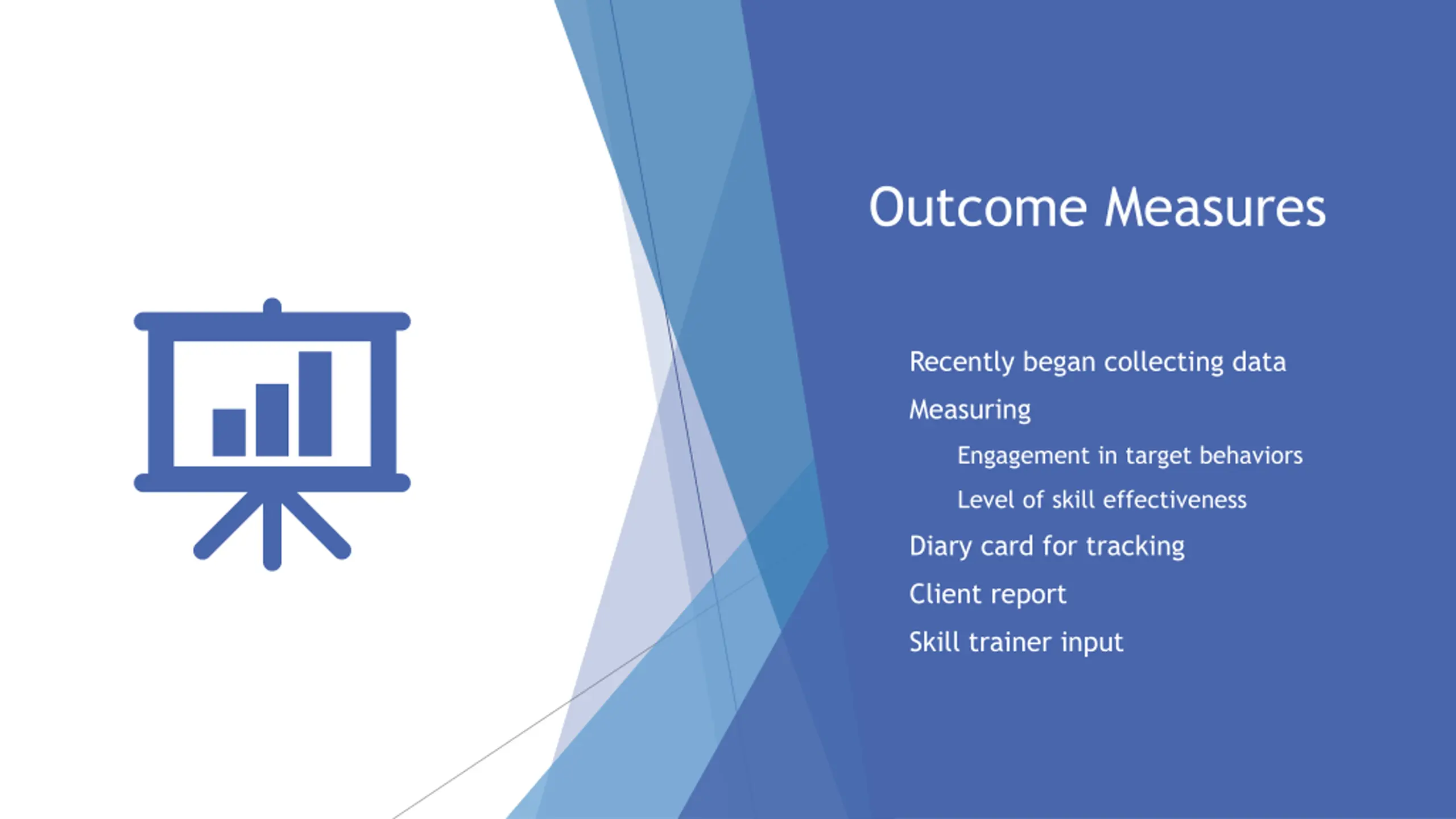 Outcome Measures

Recently began collecting data

Measuring

Engagement in target behaviors

Level of skill effectiveness

Diary card for tracking

Client report

Skill trainer input